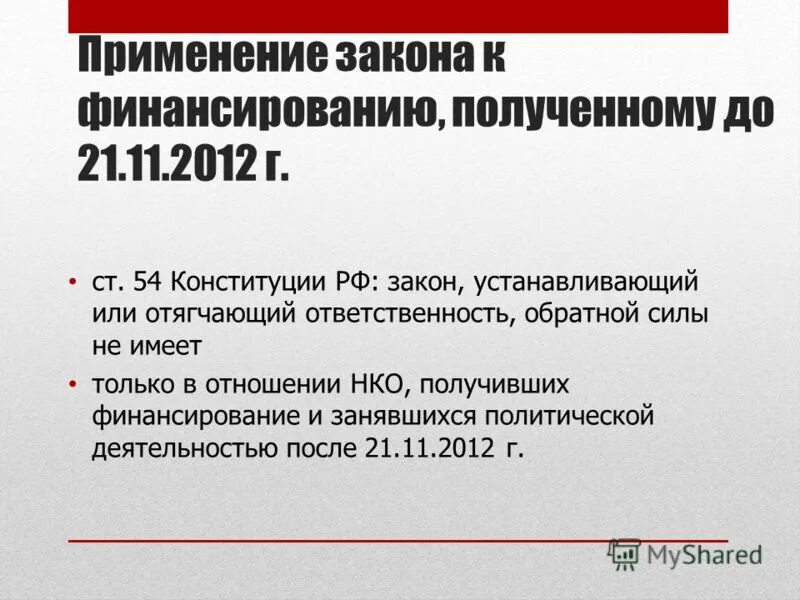 Применение закона к финансированию, полученному до 21.11.2012 г.

• ст. 54 Конституции РФ: закон, устанавливающий или отягчающий ответственность, обратной силы не имеет

• только в отношении НКО, получивших финансирование и занявшихся политической деятельностью после 21.11.2012 г.

MyShared